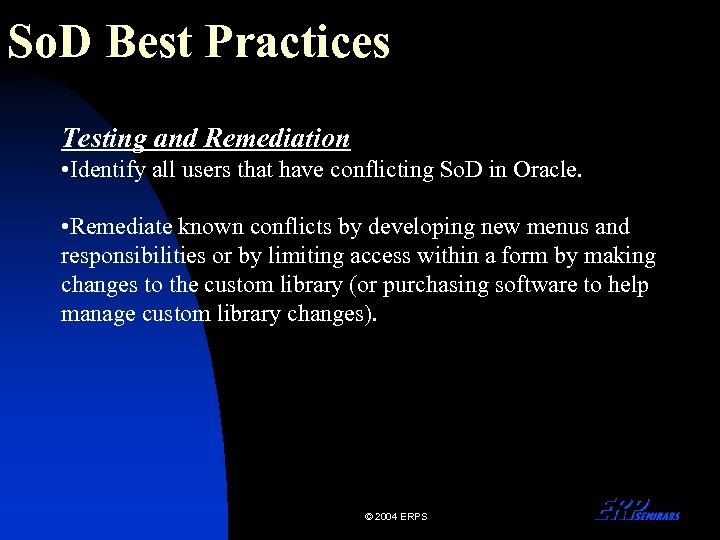 SoD Best Practices

Testing and Remediation
•Identify all users that have conflicting SoD in Oracle.

•Remediate known conflicts by developing new menus and responsibilities or by limiting access within a form by making changes to the custom library (or purchasing software to help manage custom library changes).

© 2004 ERPS

ERP SEMINARS